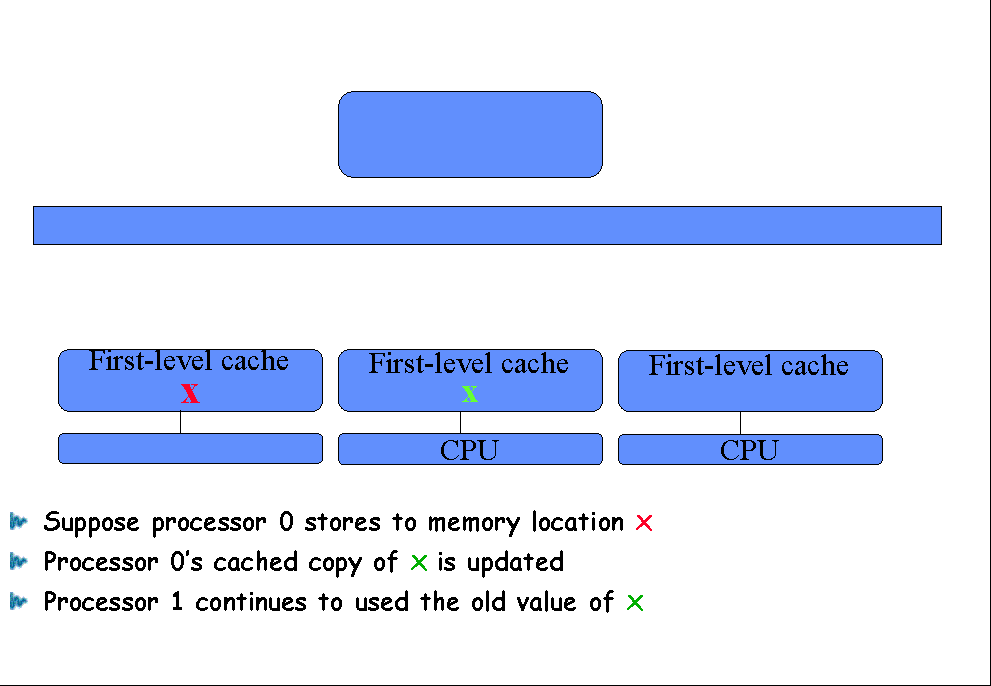 First-level cache
x

First-level cache
x

First-level cache

CPU

CPU

Suppose processor 0 stores to memory location x

Processor 0's cached copy of x is updated

Processor 1 continues to used the old value of x